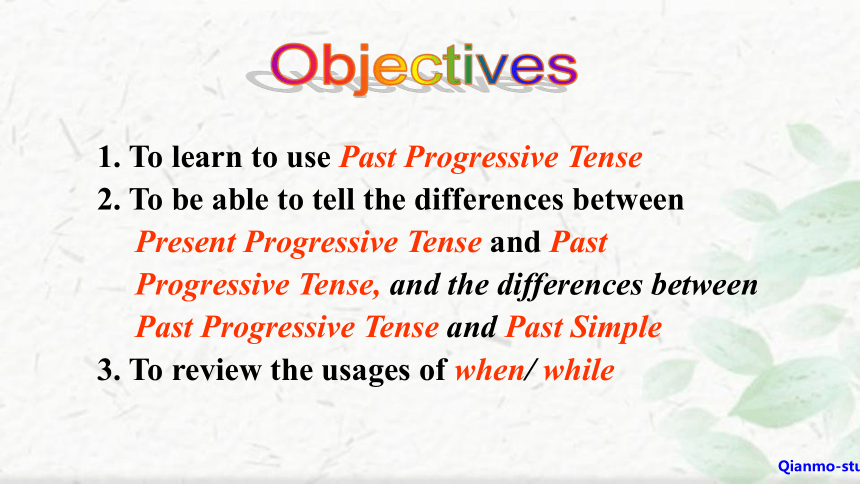 Objectives

1. To learn to use Past Progressive Tense

2. To be able to tell the differences between Present Progressive Tense and Past Progressive Tense, and the differences between Past Progressive Tense and Past Simple

3. To review the usages of when/ while

Qianmo-stu